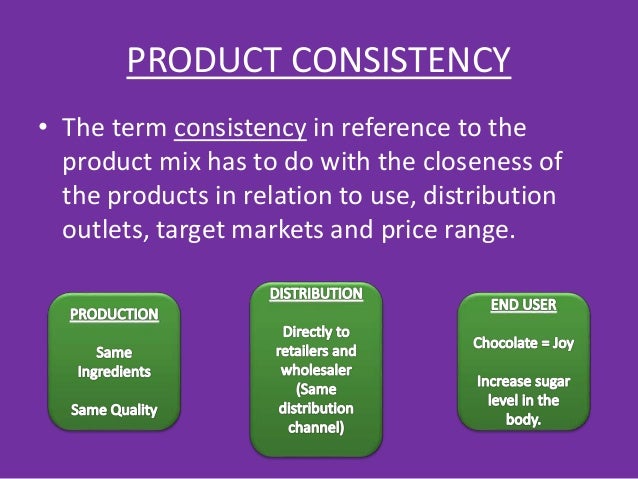 PRODUCT CONSISTENCY

• The term consistency in reference to the product mix has to do with the closeness of the products in relation to use, distribution outlets, target markets and price range.

PRODUCTION

Same Ingredients

Same Quality

DISTRIBUTION

Directly to retailers and wholesaler (Same distribution channel)

END USER

Chocolate = Joy

Increase sugar level in the body.